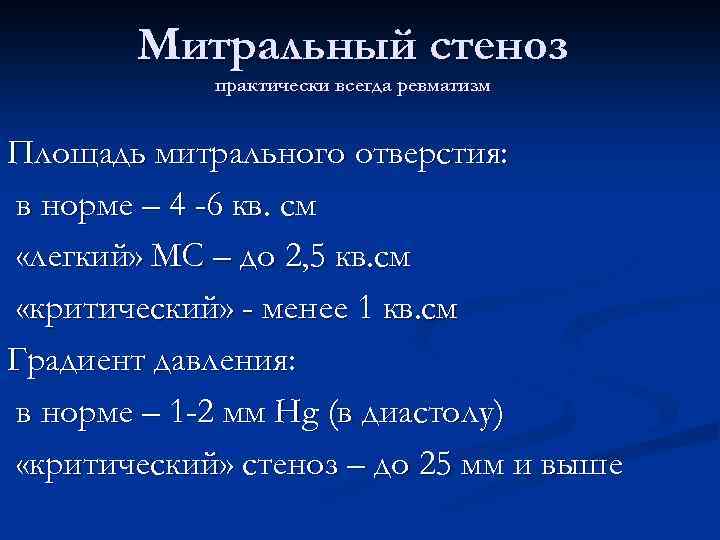 Митральный стеноз
практически всегда ревматизм

Площадь митрального отверстия:
в норме – 4 -6 кв. см
«легкий» МС – до 2,5 кв.см
«критический» - менее 1 кв.см
Градиент давления:
в норме – 1-2 мм Hg (в диастолу)
«критический» стеноз – до 25 мм и выше